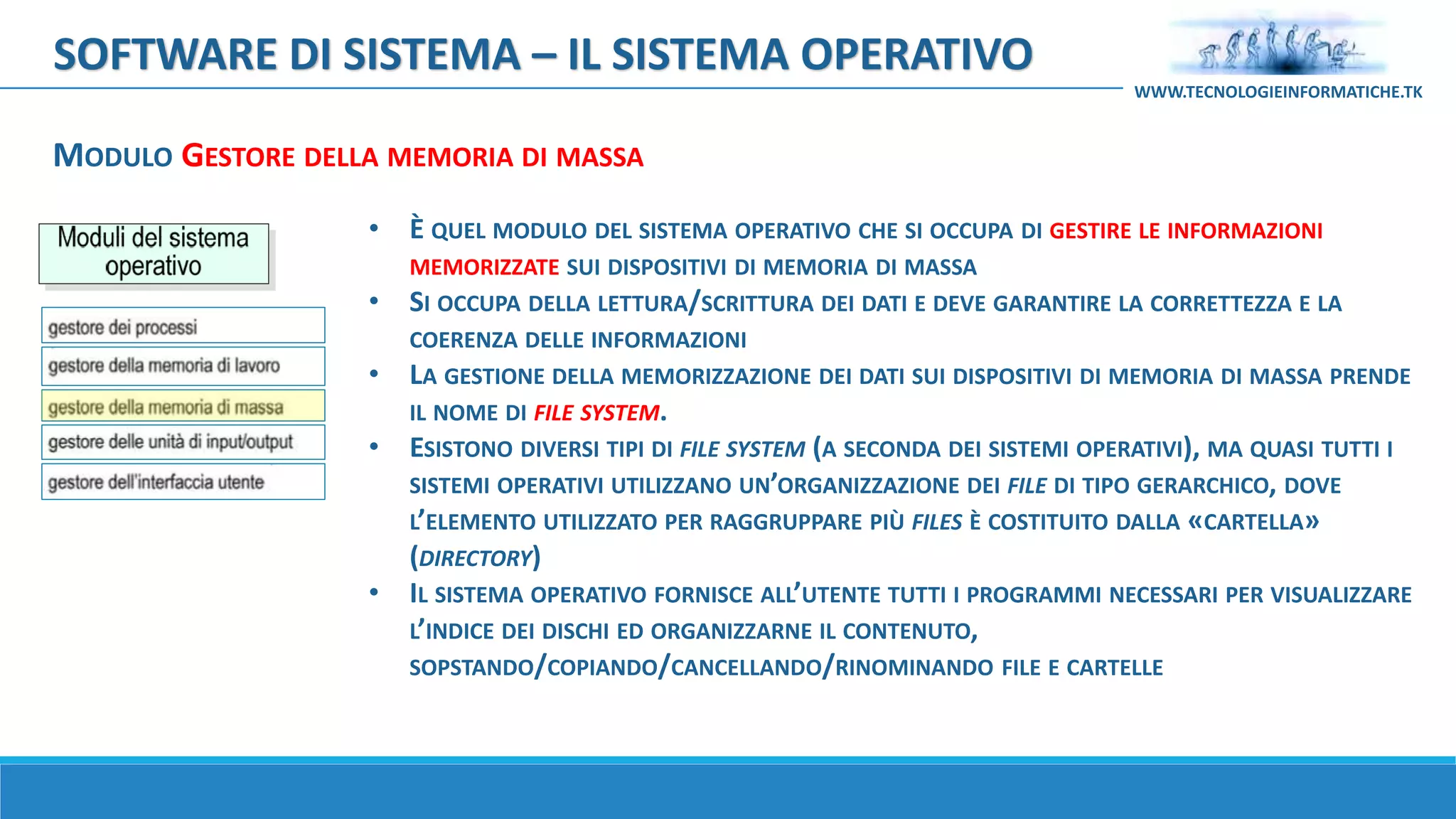 SOFTWARE DI SISTEMA – IL SISTEMA OPERATIVO

WWW.TECNOLOGIEINFORMATICHE.TK

MODULO GESTORE DELLA MEMORIA DI MASSA

Moduli del sistema operativo

gestore dei processi

gestore della memoria di lavoro

gestore della memoria di massa

gestore delle unità di input/output

gestore dell'interfaccia utente

• È QUEL MODULO DEL SISTEMA OPERATIVO CHE SI OCCUPA DI GESTIRE LE INFORMAZIONI MEMORIZZATE SUI DISPOSITIVI DI MEMORIA DI MASSA

• SI OCCUPA DELLA LETTURA/SCRITTURA DEI DATI E DEVE GARANTIRE LA CORRETTEZZA E LA COERENZA DELLE INFORMAZIONI

• LA GESTIONE DELLA MEMORIZZAZIONE DEI DATI SUI DISPOSITIVI DI MEMORIA DI MASSA PRENDE IL NOME DI FILE SYSTEM.

• ESISTONO DIVERSI TIPI DI FILE SYSTEM (A SECONDA DEI SISTEMI OPERATIVI), MA QUASI TUTTI I SISTEMI OPERATIVI UTILIZZANO UN'ORGANIZZAZIONE DEI FILE DI TIPO GERARCHICO, DOVE L'ELEMENTO UTILIZZATO PER RAGGRUPPARE PIÙ FILES È COSTITUITO DALLA «CARTELLA» (DIRECTORY)

• IL SISTEMA OPERATIVO FORNISCE ALL'UTENTE TUTTI I PROGRAMMI NECESSARI PER VISUALIZZARE L'INDICE DEI DISCHI ED ORGANIZZARNE IL CONTENUTO, SOPSTANDO/COPIANDO/CANCELLANDO/RINOMINANDO FILE E CARTELLE